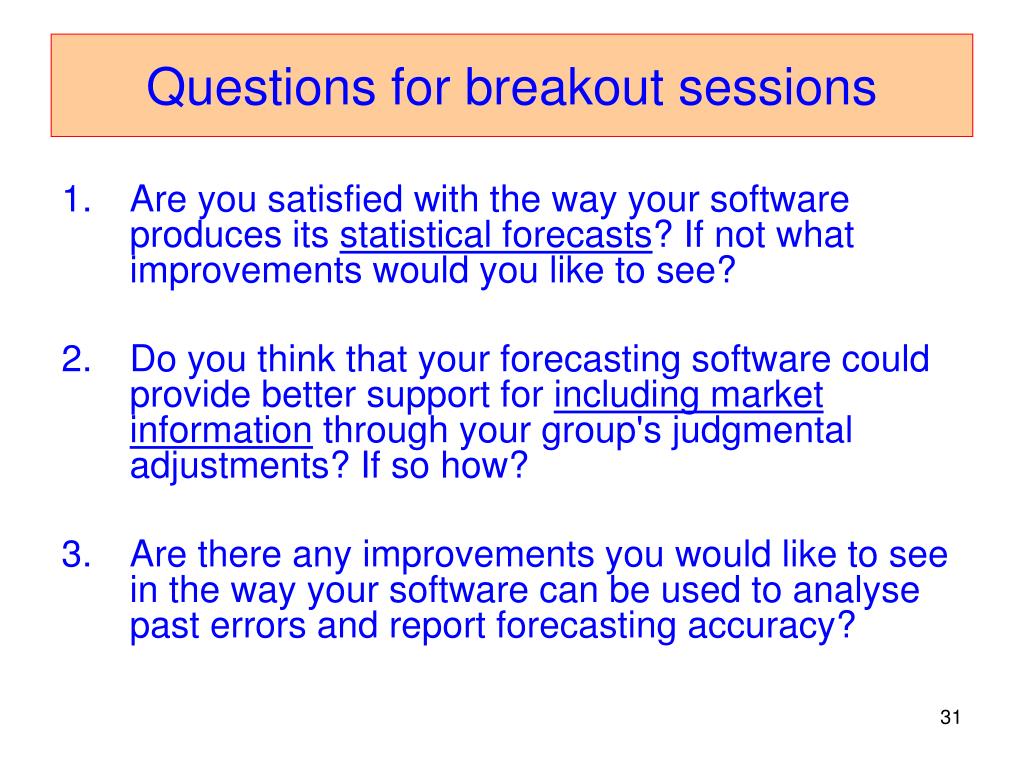 Questions for breakout sessions

1. Are you satisfied with the way your software produces its statistical forecasts? If not what improvements would you like to see?

2. Do you think that your forecasting software could provide better support for including market information through your group's judgmental adjustments? If so how?

3. Are there any improvements you would like to see in the way your software can be used to analyse past errors and report forecasting accuracy?

31